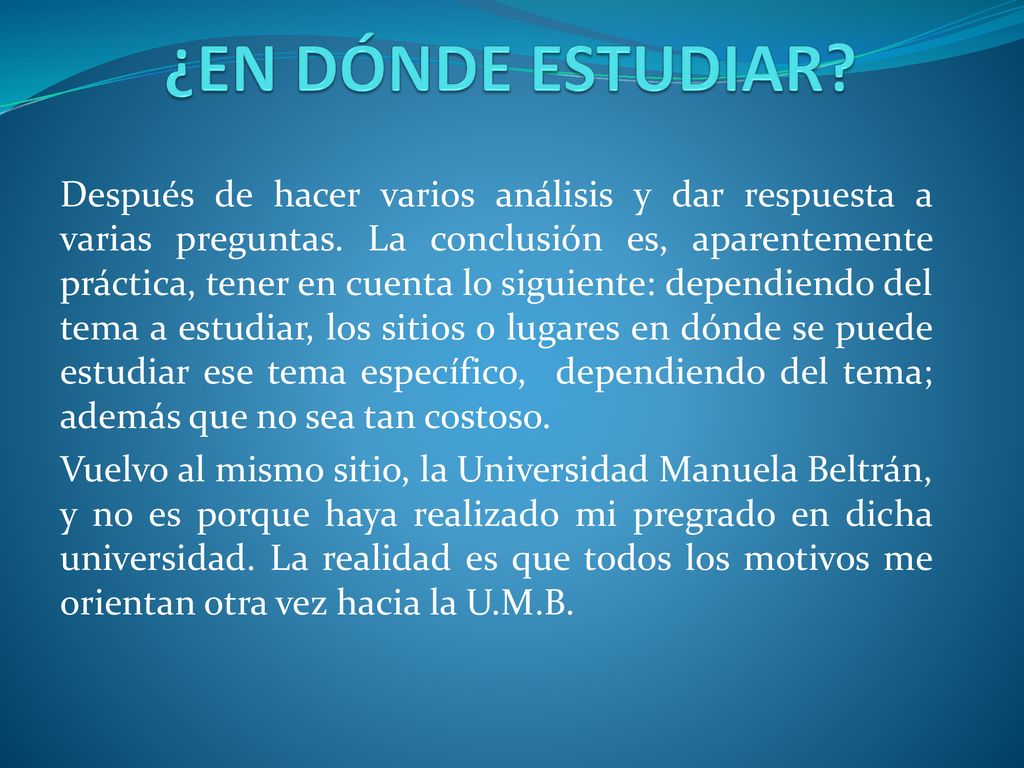 ¿EN DÓNDE ESTUDIAR?

Después de hacer varios análisis y dar respuesta a varias preguntas. La conclusión es, aparentemente práctica, tener en cuenta lo siguiente: dependiendo del tema a estudiar, los sitios o lugares en dónde se puede estudiar ese tema específico, dependiendo del tema; además que no sea tan costoso.

Vuelvo al mismo sitio, la Universidad Manuela Beltrán, y no es porque haya realizado mi pregrado en dicha universidad. La realidad es que todos los motivos me orientan otra vez hacia la U.M.B.